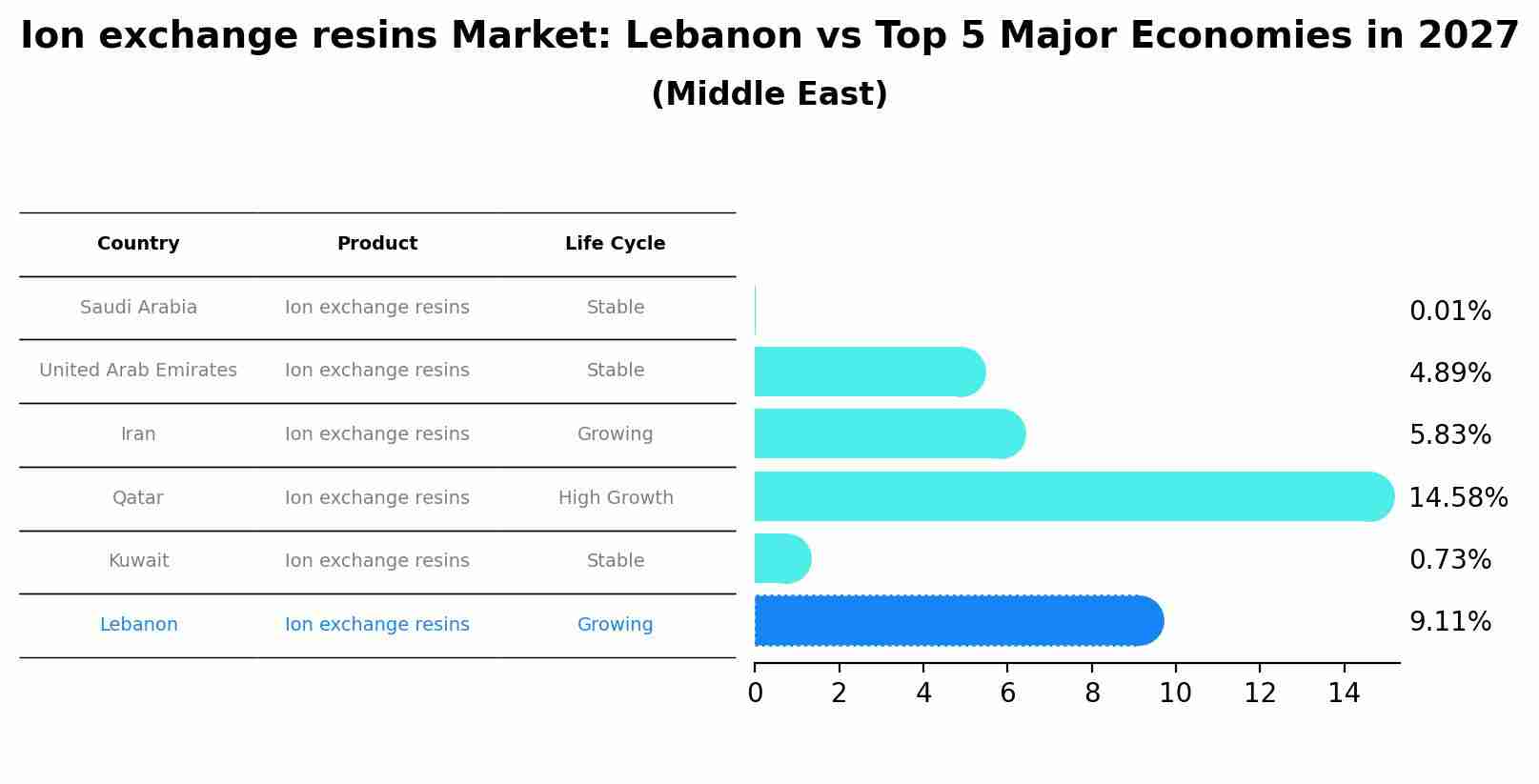 Ion exchange resins Market: Lebanon vs Top 5 Major Economies in 2027
(Middle East)

| Country | Product | Life Cycle |
|---|---|---|
| Saudi Arabia | Ion exchange resins | Stable |
| United Arab Emirates | Ion exchange resins | Stable |
| Iran | Ion exchange resins | Growing |
| Qatar | Ion exchange resins | High Growth |
| Kuwait | Ion exchange resins | Stable |
| Lebanon | Ion exchange resins | Growing |

0.01%
4.89%
5.83%
14.58%
0.73%
9.11%

0 2 4 6 8 10 12 14